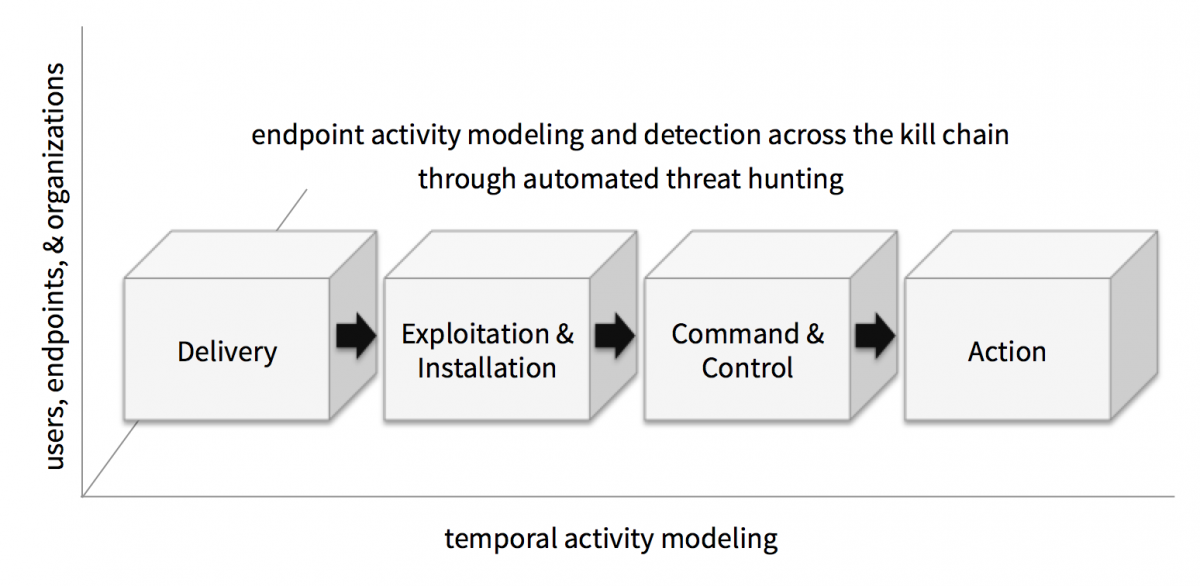 users, endpoints, & organizations

endpoint activity modeling and detection across the kill chain through automated threat hunting

Delivery

Exploitation & Installation

Command & Control

Action

temporal activity modeling